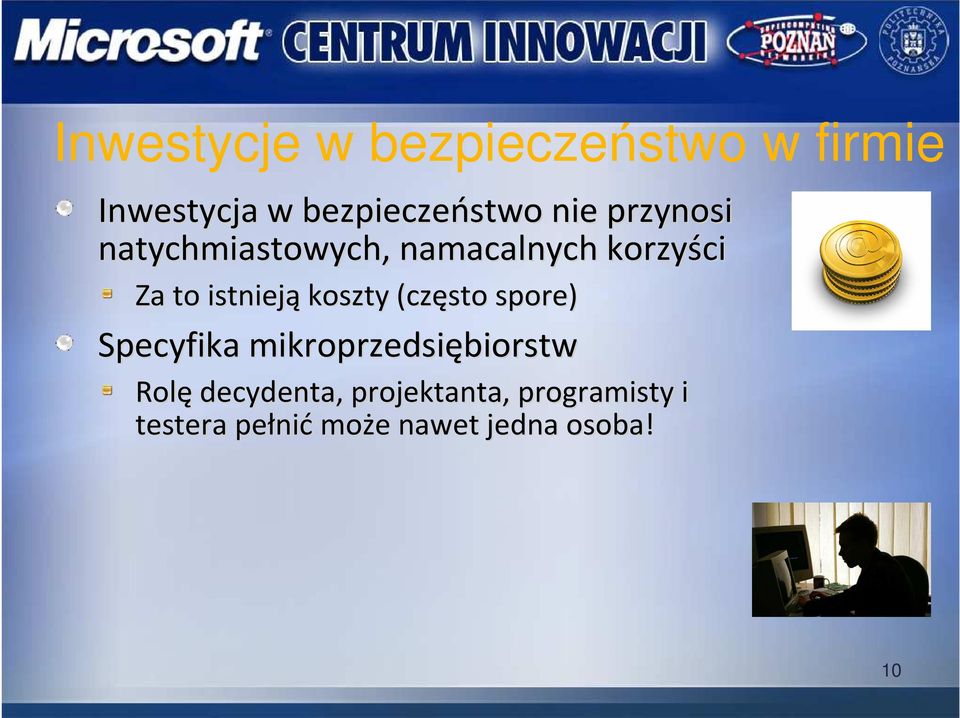 Microsoft CENTRUM INNOWACJI
SUPERCOMPUTING POZNAN NETWORKING
POLITECHNIKA POZNAŃSKA

Inwestycje w bezpieczeństwo w firmie

Inwestycja w bezpieczeństwo nie przynosi natychmiastowych, namacalnych korzyści

Za to istnieją koszty (często spore)

Specyfika mikroprzedsiębiorstw

Rolę decydenta, projektanta, programisty i testera pełnić może nawet jedna osoba!

10